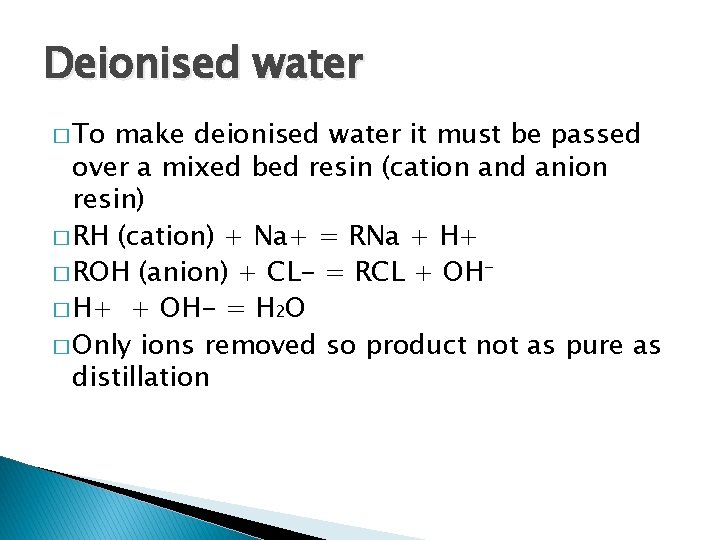 Deionised water

□ To make deionised water it must be passed over a mixed bed resin (cation and anion resin)

□ RH (cation) + Na+ = RNa + H+

□ ROH (anion) + CL- = RCL + $OH^-$

□ H+ + OH- = $H_2O$

□ Only ions removed so product not as pure as distillation